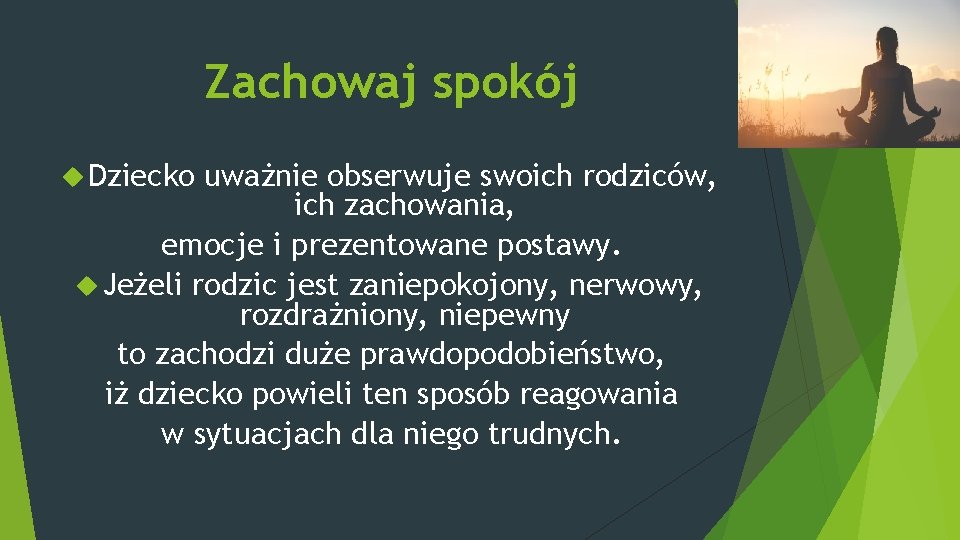 Zachowaj spokój

Dziecko uważnie obserwuje swoich rodziców, ich zachowania,
emocje i prezentowane postawy.

Jeżeli rodzic jest zaniepokojony, nerwowy, rozdrażniony, niepewny
to zachodzi duże prawdopodobieństwo,
iż dziecko powieli ten sposób reagowania
w sytuacjach dla niego trudnych.